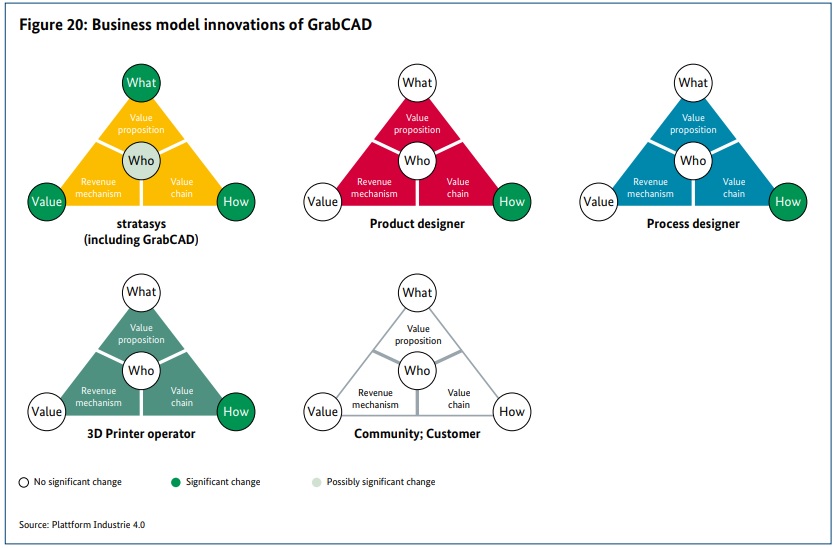 Figure 20: Business model innovations of GrabCAD

What
Value proposition
Who
Revenue mechanism
Value chain
Value
How
stratasys (including GrabCAD)

What
Value proposition
Who
Revenue mechanism
Value chain
Value
How
Product designer

What
Value proposition
Who
Revenue mechanism
Value chain
Value
How
Process designer

What
Value proposition
Who
Revenue mechanism
Value chain
Value
How
3D Printer operator

What
Value proposition
Who
Revenue mechanism
Value chain
Value
How
Community; Customer

No significant change
Significant change
Possibly significant change

Source: Plattform Industrie 4.0